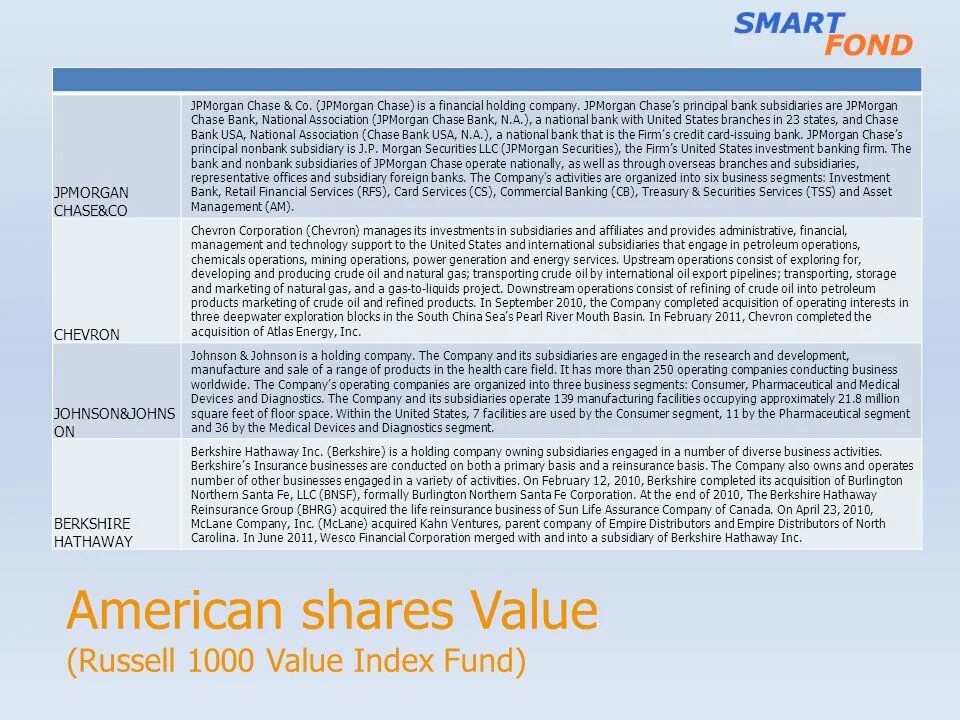 SMART FOND

| | |
|---|---|
| JPMORGAN CHASE&CO | JPMorgan Chase & Co. (JPMorgan Chase) is a financial holding company. JPMorgan Chase's principal bank subsidiaries are JPMorgan Chase Bank, National Association (JPMorgan Chase Bank, N.A.), a national bank with United States branches in 23 states, and Chase Bank USA, National Association (Chase Bank USA, N.A.), a national bank that is the Firm's credit card-issuing bank. JPMorgan Chase's principal nonbank subsidiary is J.P. Morgan Securities LLC (JPMorgan Securities), the Firm's United States investment banking firm. The bank and nonbank subsidiaries of JPMorgan Chase operate nationally, as well as through overseas branches and subsidiaries, representative offices and subsidiary foreign banks. The Company's activities are organized into six business segments: Investment Bank, Retail Financial Services (RFS), Card Services (CS), Commercial Banking (CB), Treasury & Securities Services (TSS) and Asset Management (AM). |
| CHEVRON | Chevron Corporation (Chevron) manages its investments in subsidiaries and affiliates and provides administrative, financial, management and technology support to the United States and international subsidiaries that engage in petroleum operations, chemicals operations, mining operations, power generation and energy services. Upstream operations consist of exploring for, developing and producing crude oil and natural gas; transporting crude oil by international oil export pipelines; transporting, storage and marketing of natural gas, and a gas-to-liquids project. Downstream operations consist of refining of crude oil into petroleum products marketing of crude oil and refined products. In September 2010, the Company completed acquisition of operating interests in three deepwater exploration blocks in the South China Sea's Pearl River Mouth Basin. In February 2011, Chevron completed the acquisition of Atlas Energy, Inc. |
| JOHNSON&JOHNSON | Johnson & Johnson is a holding company. The Company and its subsidiaries are engaged in the research and development, manufacture and sale of a range of products in the health care field. It has more than 250 operating companies conducting business worldwide. The Company's operating companies are organized into three business segments: Consumer, Pharmaceutical and Medical Devices and Diagnostics. The Company and its subsidiaries operate 139 manufacturing facilities occupying approximately 21.8 million square feet of floor space. Within the United States, 7 facilities are used by the Consumer segment, 11 by the Pharmaceutical segment and 36 by the Medical Devices and Diagnostics segment. |
| BERKSHIRE HATHAWAY | Berkshire Hathaway Inc. (Berkshire) is a holding company owning subsidiaries engaged in a number of diverse business activities. Berkshire's Insurance businesses are conducted on both a primary basis and a reinsurance basis. The Company also owns and operates number of other businesses engaged in a variety of activities. On February 12, 2010, Berkshire completed its acquisition of Burlington Northern Santa Fe, LLC (BNSF), formally Burlington Northern Santa Fe Corporation. At the end of 2010, The Berkshire Hathaway Reinsurance Group (BHRG) acquired the life reinsurance business of Sun Life Assurance Company of Canada. On April 23, 2010, McLane Company, Inc. (McLane) acquired Kahn Ventures, parent company of Empire Distributors and Empire Distributors of North Carolina. In June 2011, Wesco Financial Corporation merged with and into a subsidiary of Berkshire Hathaway Inc. |

American shares Value
(Russell 1000 Value Index Fund)